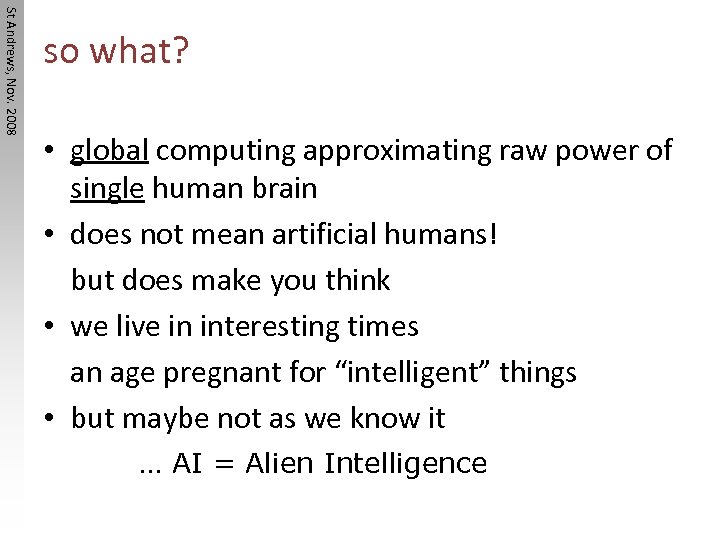 St Andrews, Nov. 2008

so what?

• global computing approximating raw power of single human brain

• does not mean artificial humans!

but does make you think

• we live in interesting times

an age pregnant for “intelligent” things

• but maybe not as we know it

... AI = Alien Intelligence